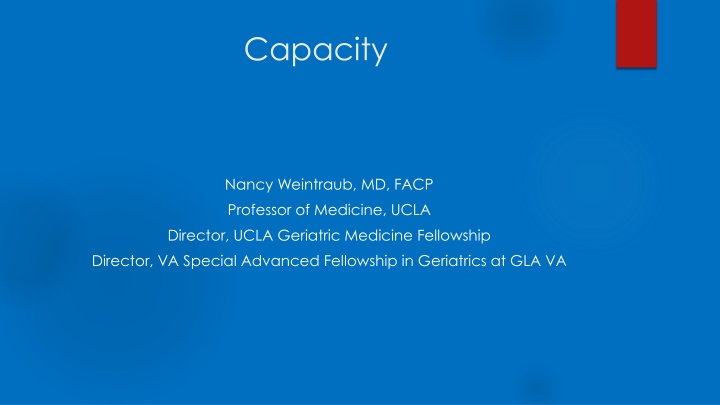 Capacity

Nancy Weintraub, MD, FACP
Professor of Medicine, UCLA
Director, UCLA Geriatric Medicine Fellowship
Director, VA Special Advanced Fellowship in Geriatrics at GLA VA